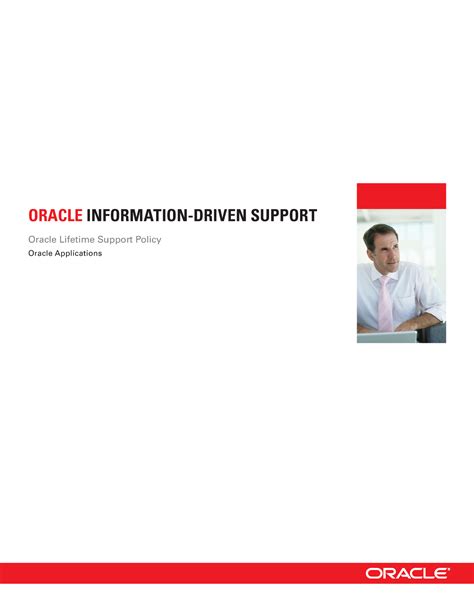 ORACLE INFORMATION-DRIVEN SUPPORT

Oracle Lifetime Support Policy

Oracle Applications

ORACLE